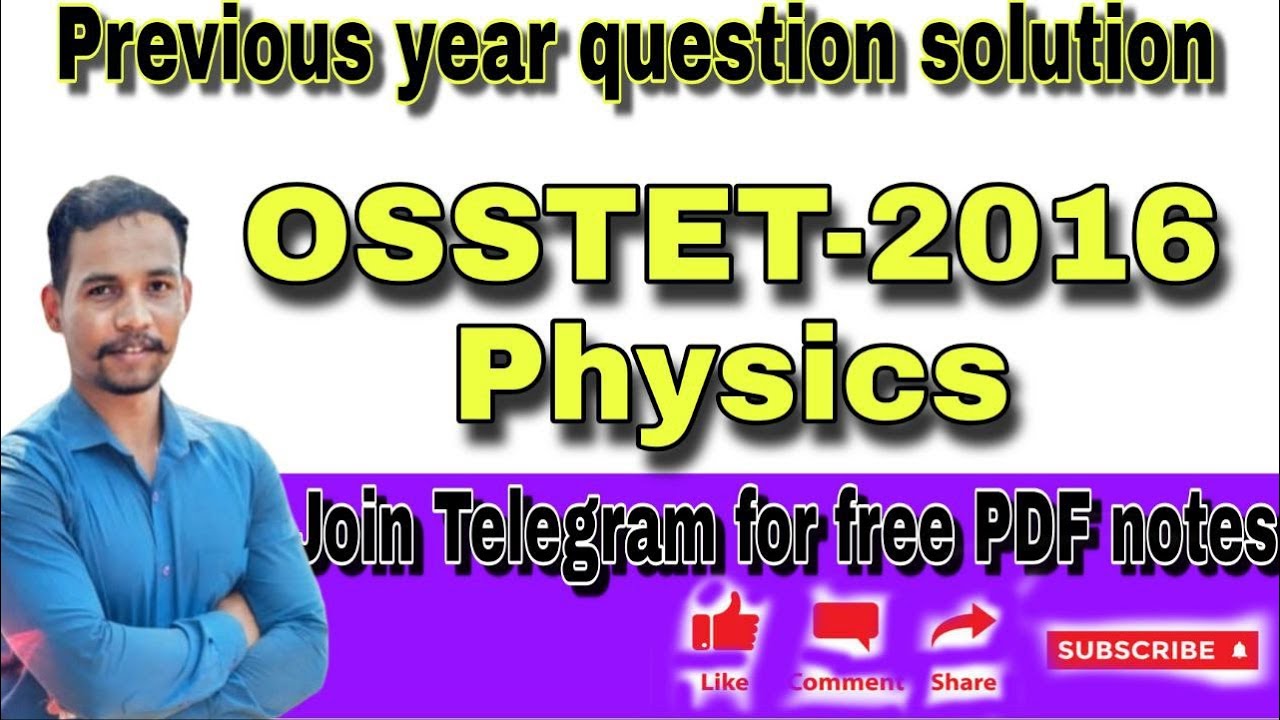 Previous year question solution

OSSTET-2016
Physics

Join Telegram for free PDF notes

Like Comment Share

SUBSCRIBE